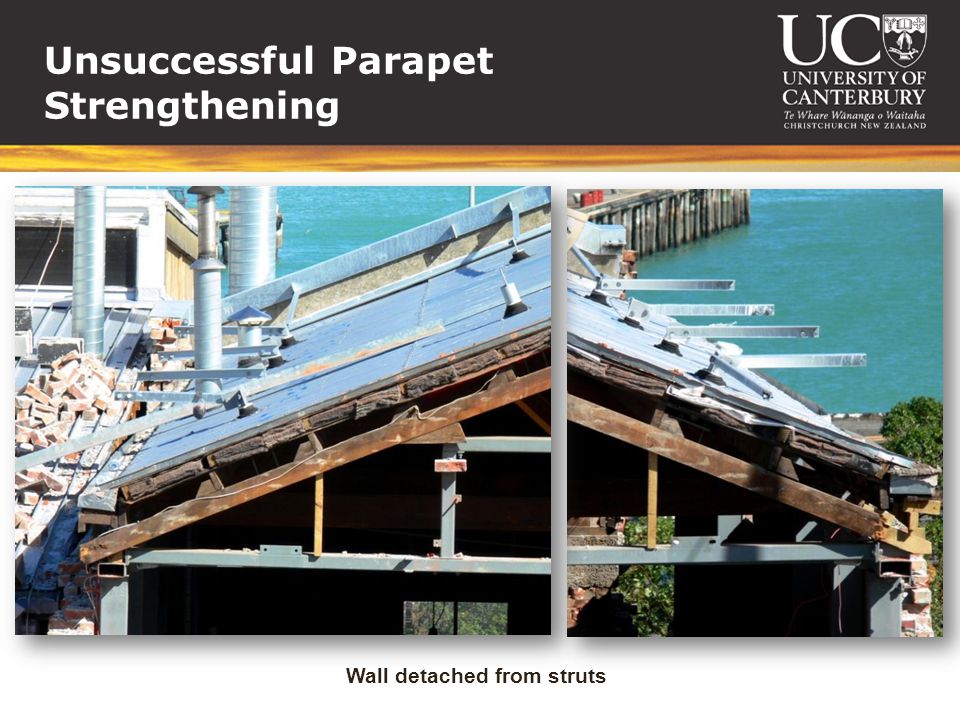 Unsuccessful Parapet Strengthening

UC UNIVERSITY OF CANTERBURY
Te Whare Wānanga o Waitaha
CHRISTCHURCH NEW ZEALAND

Wall detached from struts